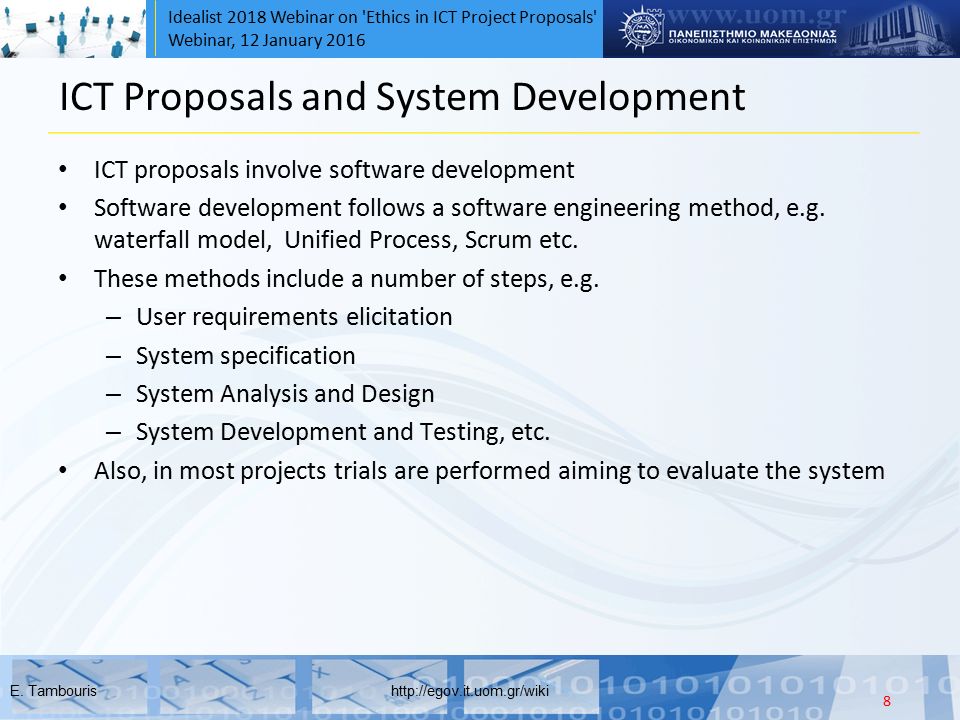 Idealist 2018 Webinar on 'Ethics in ICT Project Proposals'
Webinar, 12 January 2016

www.uom.gr
ΠΑΝΕΠΙΣΤΗΜΙΟ ΜΑΚΕΔΟΝΙΑΣ
ΟΙΚΟΝΟΜΙΚΩΝ ΚΑΙ ΚΟΙΝΩΝΙΚΩΝ ΕΠΙΣΤΗΜΩΝ

ICT Proposals and System Development

• ICT proposals involve software development
• Software development follows a software engineering method, e.g. waterfall model, Unified Process, Scrum etc.
• These methods include a number of steps, e.g.
– User requirements elicitation
– System specification
– System Analysis and Design
– System Development and Testing, etc.
• Also, in most projects trials are performed aiming to evaluate the system

E. Tambouris
http://egov.it.uom.gr/wiki
8